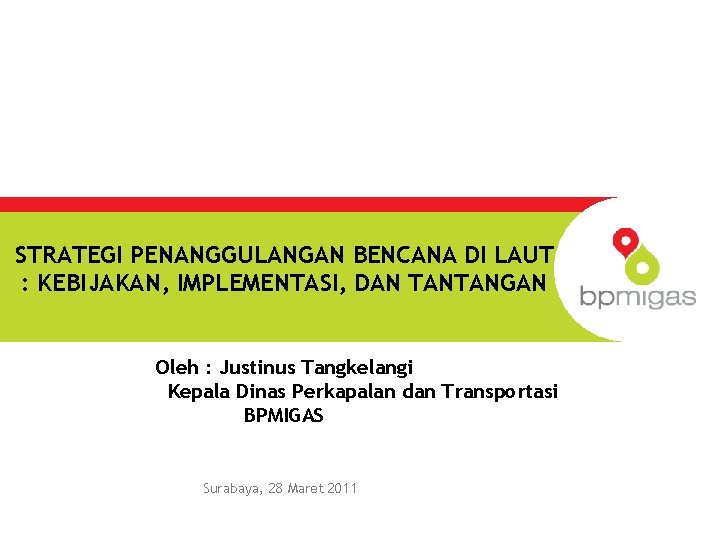 STRATEGI PENANGGULANGAN BENCANA DI LAUT : KEBIJAKAN, IMPLEMENTASI, DAN TANTANGAN

bpmigas

Oleh : Justinus Tangkelangi
Kepala Dinas Perkapalan dan Transportasi
BPMIGAS

Surabaya, 28 Maret 2011